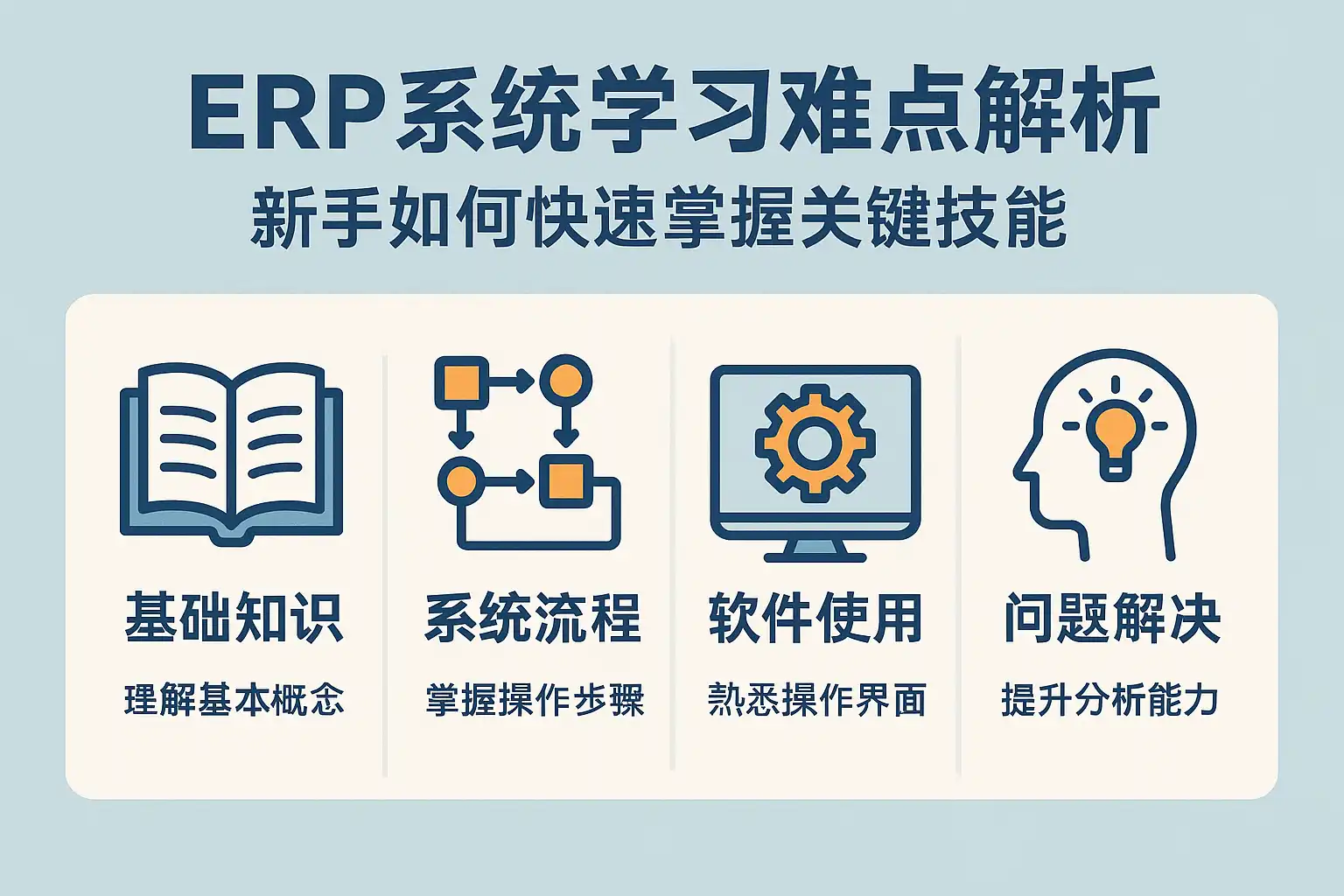 ERP系统学习难点解析
新手如何快速掌握关键技能

基础知识
理解基本概念

系统流程
掌握操作步骤

软件使用
熟悉操作界面

问题解决
提升分析能力